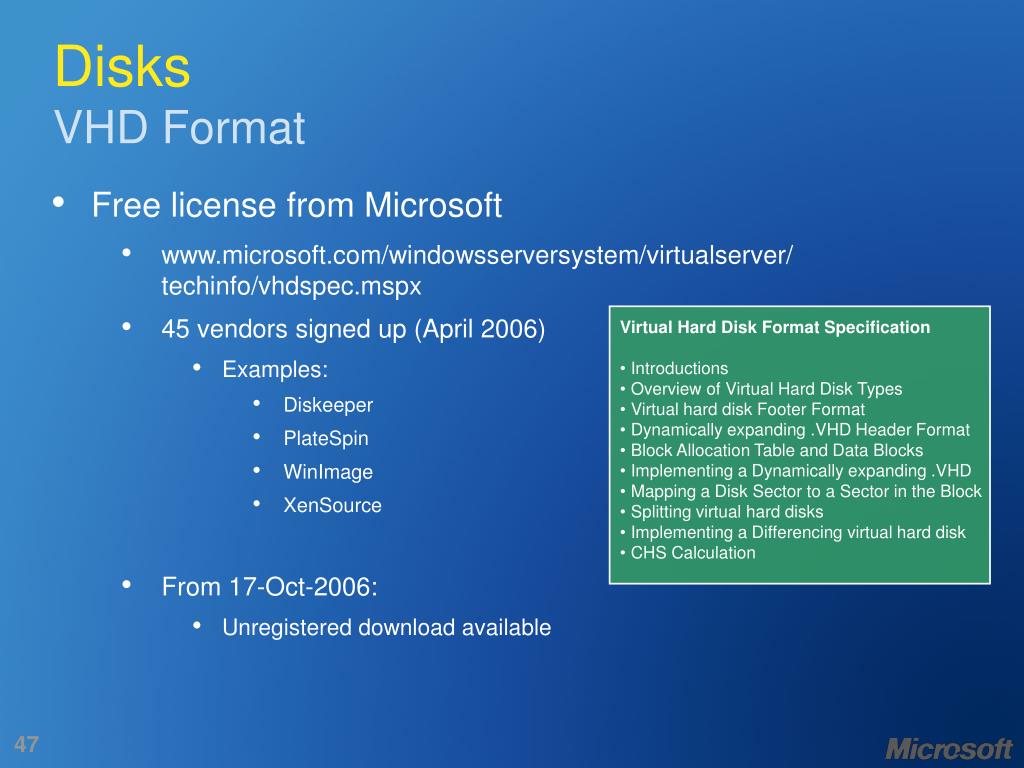 Disks
VHD Format

• Free license from Microsoft
  • www.microsoft.com/windowsserversystem/virtualserver/techinfo/vhdspec.mspx
  • 45 vendors signed up (April 2006)
    • Examples:
      • Diskeeper
      • PlateSpin
      • WinImage
      • XenSource
  • From 17-Oct-2006:
    • Unregistered download available

Virtual Hard Disk Format Specification

• Introductions
• Overview of Virtual Hard Disk Types
• Virtual hard disk Footer Format
• Dynamically expanding .VHD Header Format
• Block Allocation Table and Data Blocks
• Implementing a Dynamically expanding .VHD
• Mapping a Disk Sector to a Sector in the Block
• Splitting virtual hard disks
• Implementing a Differencing virtual hard disk
• CHS Calculation

47

Microsoft